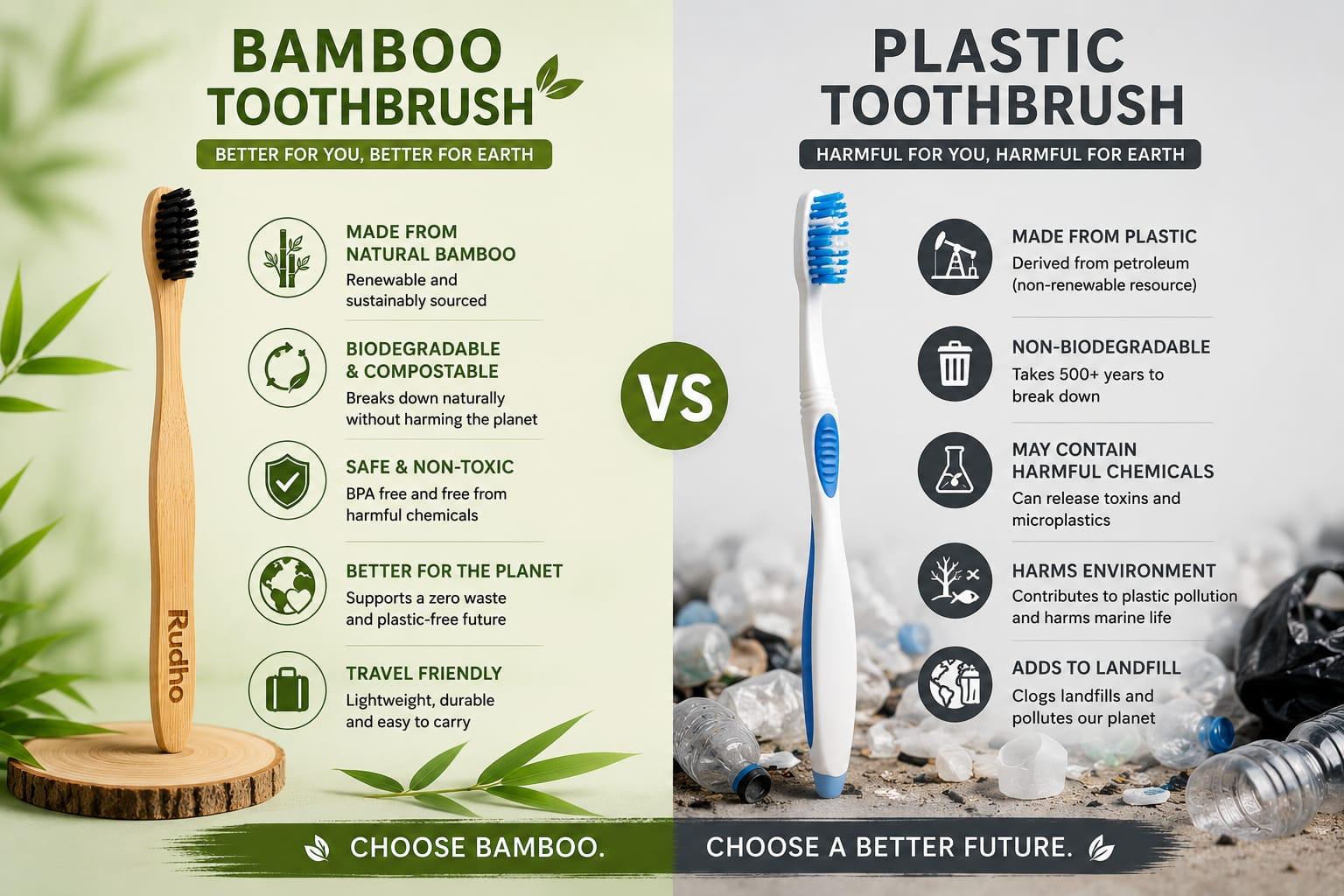 BAMBOO TOOTHBRUSH

BETTER FOR YOU, BETTER FOR EARTH

Rudho

MADE FROM NATURAL BAMBOO
Renewable and sustainably sourced

BIODEGRADABLE & COMPOSTABLE
Breaks down naturally without harming the planet

SAFE & NON-TOXIC
BPA free and free from harmful chemicals

BETTER FOR THE PLANET
Supports a zero waste and plastic-free future

TRAVEL FRIENDLY
Lightweight, durable and easy to carry

VS

PLASTIC TOOTHBRUSH

HARMFUL FOR YOU, HARMFUL FOR EARTH

MADE FROM PLASTIC
Derived from petroleum (non-renewable resource)

NON-BIODEGRADABLE
Takes 500+ years to break down

MAY CONTAIN HARMFUL CHEMICALS
Can release toxins and microplastics

HARMS ENVIRONMENT
Contributes to plastic pollution and harms marine life

ADDS TO LANDFILL
Clogs landfills and pollutes our planet

CHOOSE BAMBOO. CHOOSE A BETTER FUTURE.